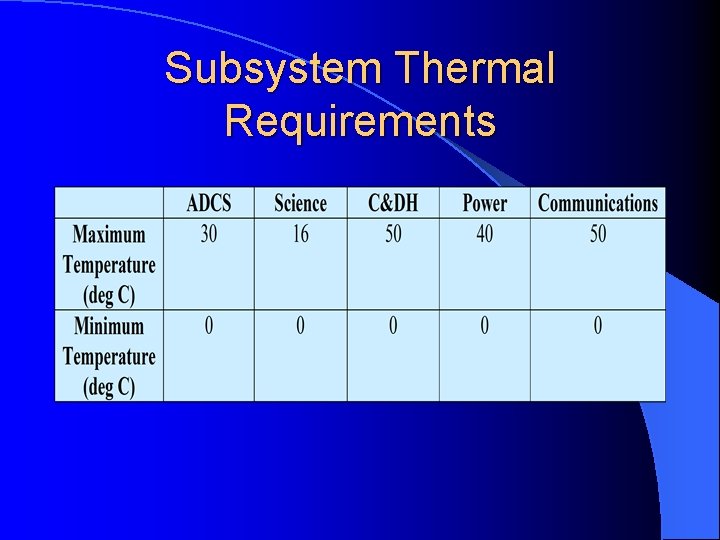 Subsystem Thermal Requirements

|  | ADCS | Science | C&DH | Power | Communications |
|---|---|---|---|---|---|
| Maximum Temperature (deg C) | 30 | 16 | 50 | 40 | 50 |
| Minimum Temperature (deg C) | 0 | 0 | 0 | 0 | 0 |